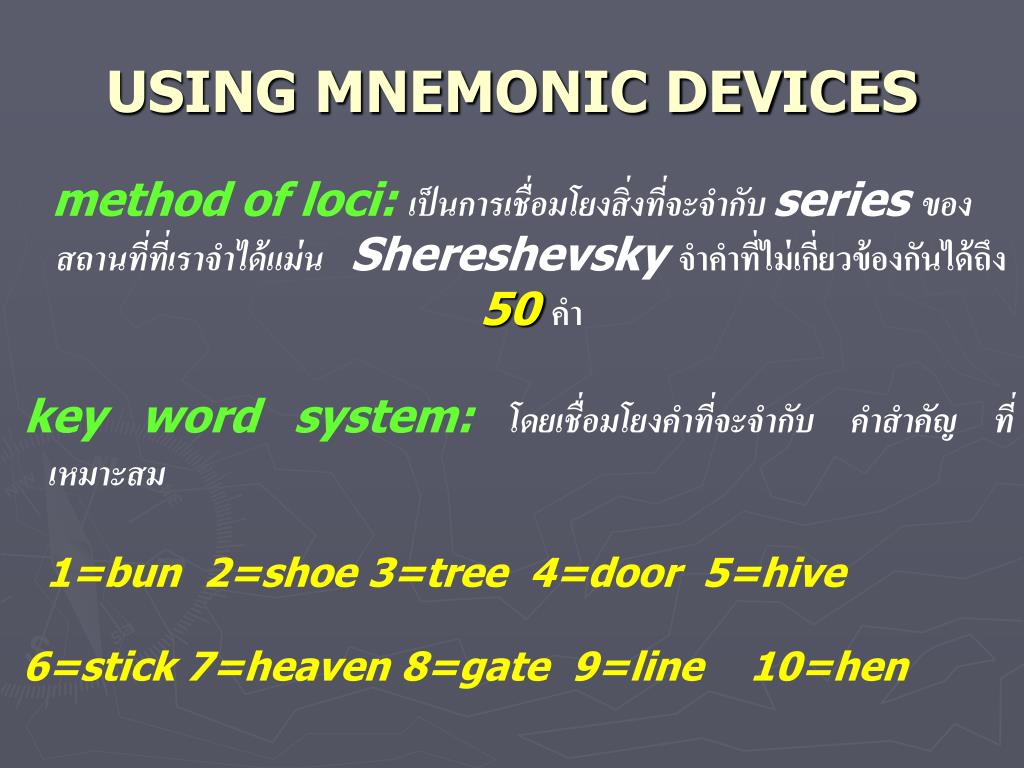 USING MNEMONIC DEVICES

method of loci: เป็นการเชื่อมโยงสิ่งที่จะจำกับ series ของสถานที่ที่เราจำได้แม่น Shereshevsky จำคำที่ไม่เกี่ยวข้องกันได้ถึง 50 คำ

key word system: โดยเชื่อมโยงคำที่จะจำกับ คำสำคัญ ที่เหมาะสม

1=bun 2=shoe 3=tree 4=door 5=hive

6=stick 7=heaven 8=gate 9=line 10=hen